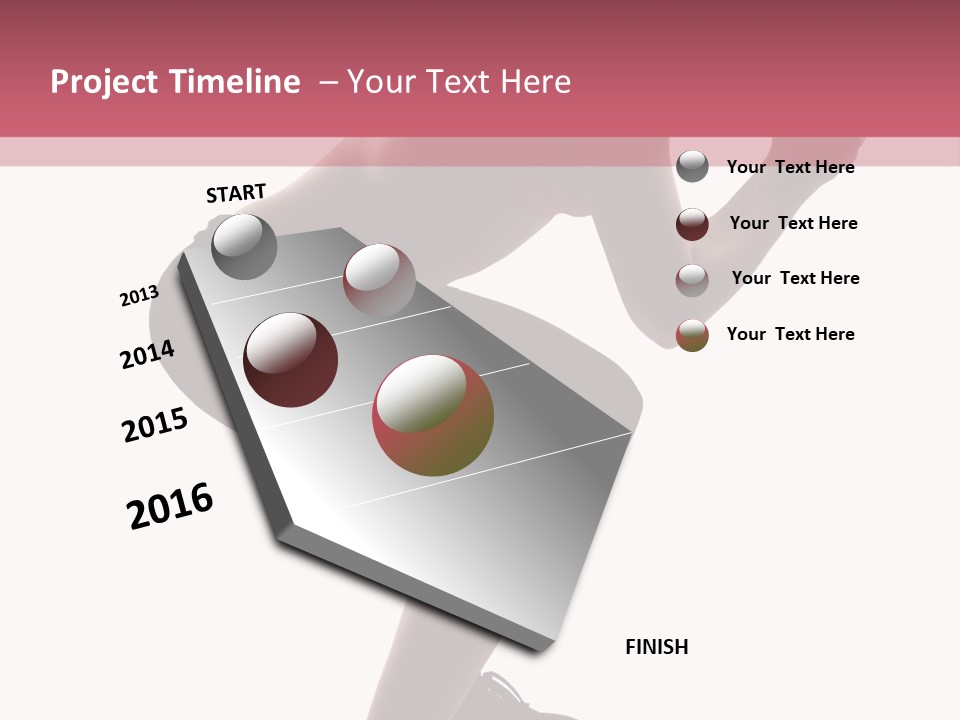 Project Timeline – Your Text Here

START

2013

2014

2015

2016

FINISH

Your Text Here

Your Text Here

Your Text Here

Your Text Here